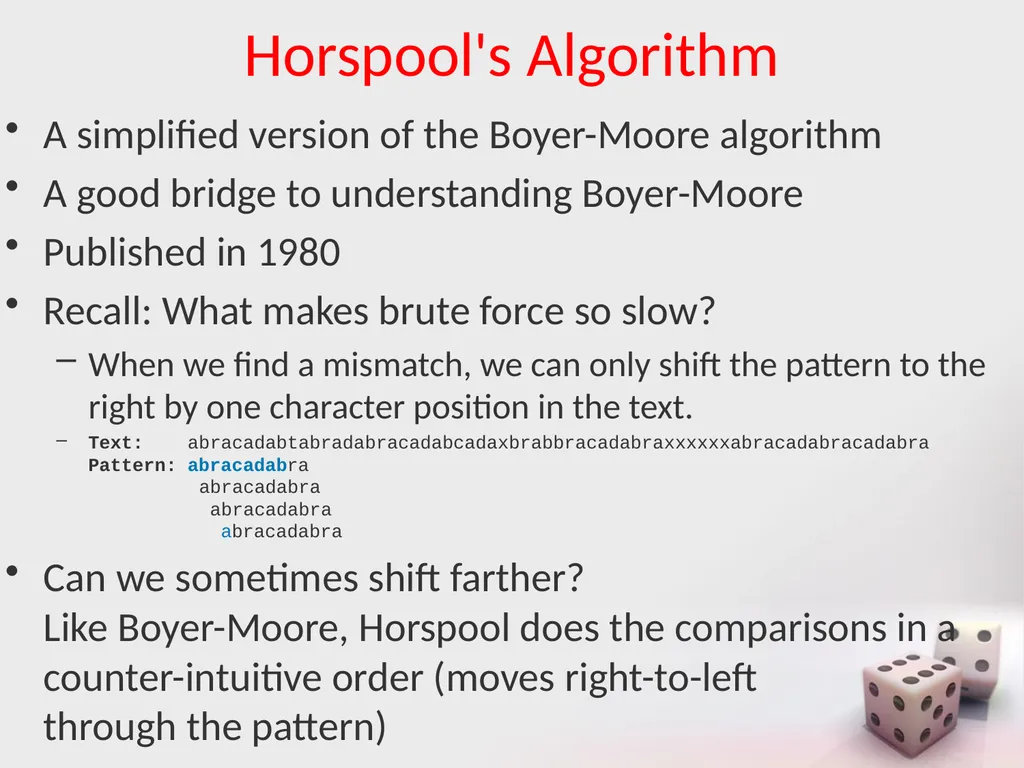 Horspool's Algorithm

• A simplified version of the Boyer-Moore algorithm
• A good bridge to understanding Boyer-Moore
• Published in 1980
• Recall: What makes brute force so slow?
– When we find a mismatch, we can only shift the pattern to the right by one character position in the text.
– Text: abracadabtabradabracadabcadaxbrabbracadabraxxxxxxabracadabracadabra
Pattern: abracadabra
abracadabra
abracadabra
abracadabra

• Can we sometimes shift farther?
Like Boyer-Moore, Horspool does the comparisons in a counter-intuitive order (moves right-to-left through the pattern)